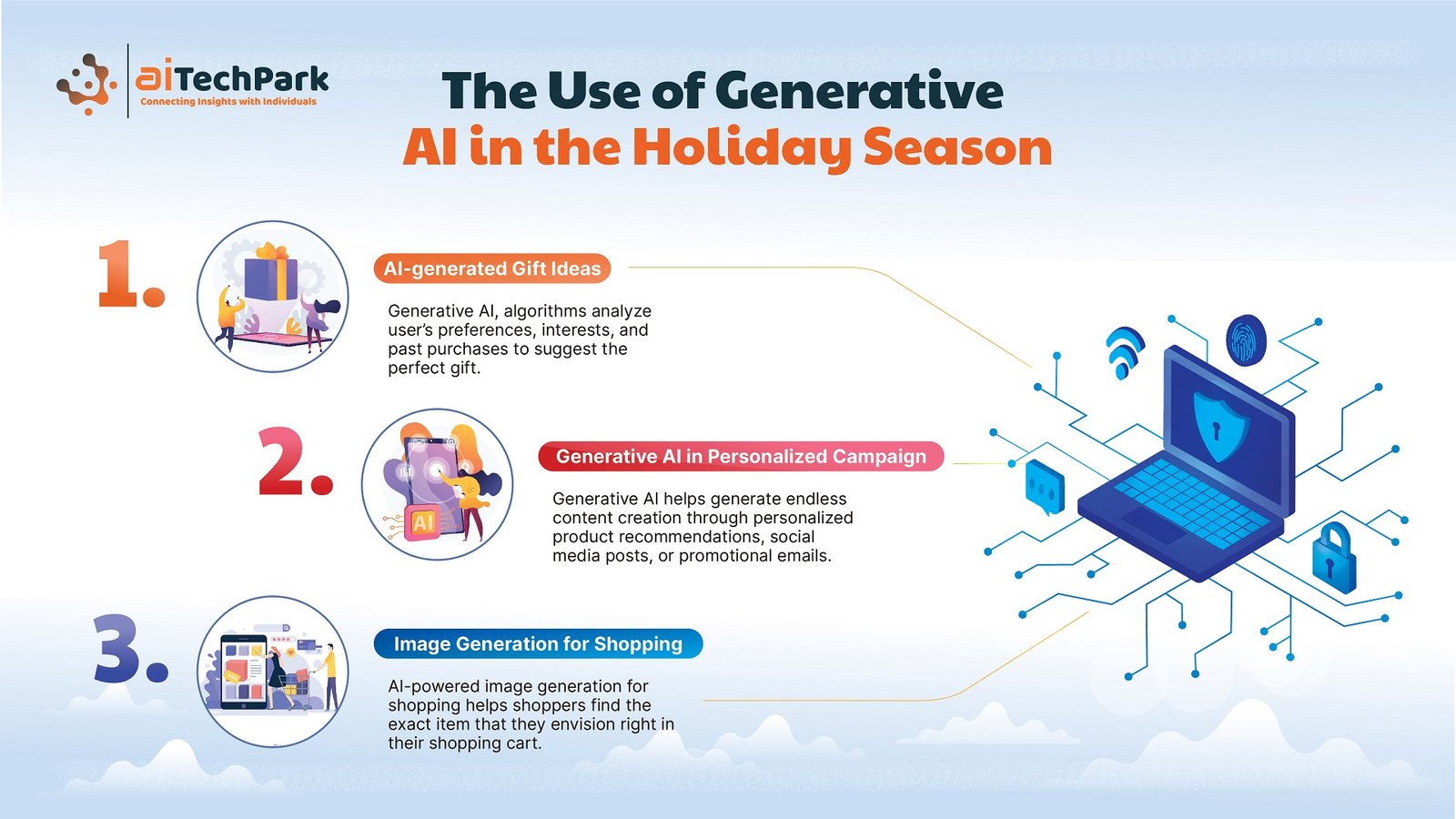 aiTechPark
Connecting Insights with Individuals

The Use of Generative
AI in the Holiday Season

1.
AI-generated Gift Ideas
Generative AI, algorithms analyze user's preferences, interests, and past purchases to suggest the perfect gift.

2.
AI
Generative AI in Personalized Campaign
Generative AI helps generate endless content creation through personalized product recommendations, social media posts, or promotional emails.

3.
Image Generation for Shopping
AI-powered image generation for shopping helps shoppers find the exact item that they envision right in their shopping cart.